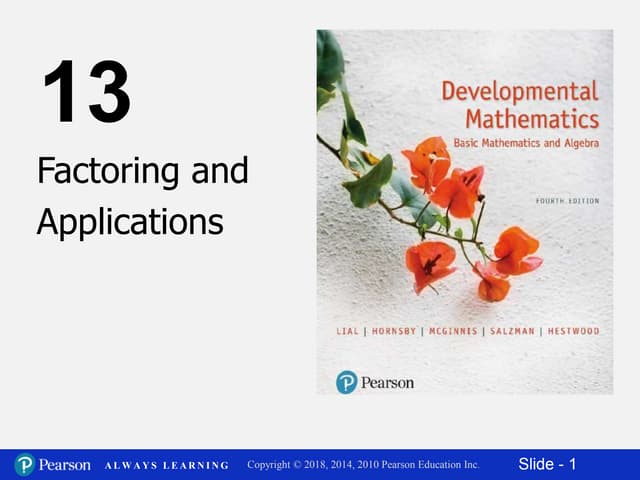 13

Factoring and Applications

Developmental Mathematics
Basic Mathematics and Algebra

FOURTH EDITION

LIAL | HORNSBY | MCGINNIS | SALZMAN | HESTWOOD

Pearson

Pearson ALWAYS LEARNING Copyright © 2018, 2014, 2010 Pearson Education Inc. Slide - 1